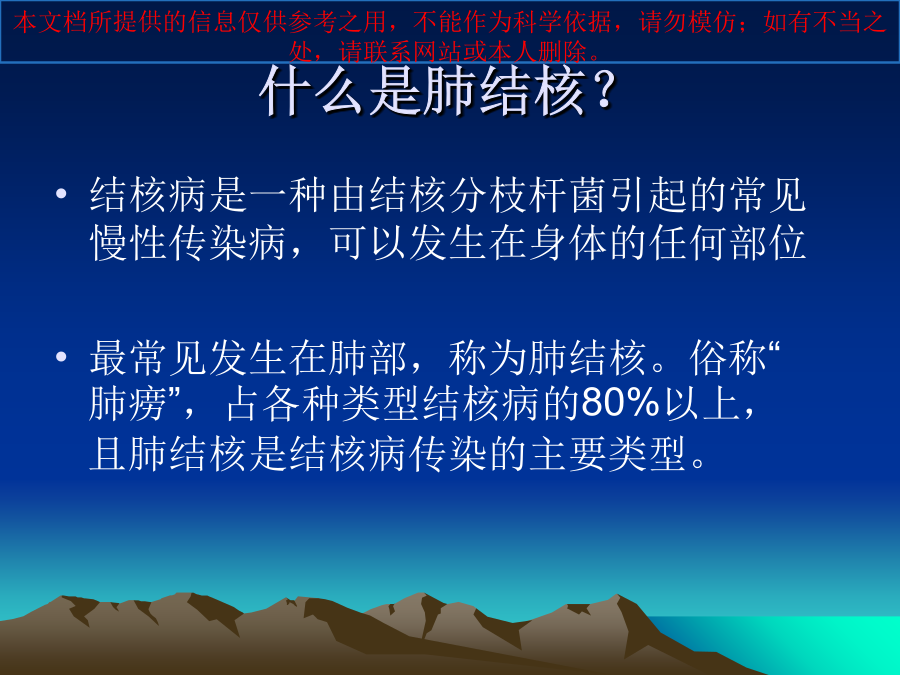 本文档所提供的信息仅供参考之用，不能作为科学依据，请勿模仿；如有不当之处，请联系网站或本人删除。

什么是肺结核？

• 结核病是一种由结核分枝杆菌引起的常见慢性传染病，可以发生在身体的任何部位

• 最常见发生在肺部，称为肺结核。俗称“肺痨”，占各种类型结核病的80%以上，且肺结核是结核病传染的主要类型。